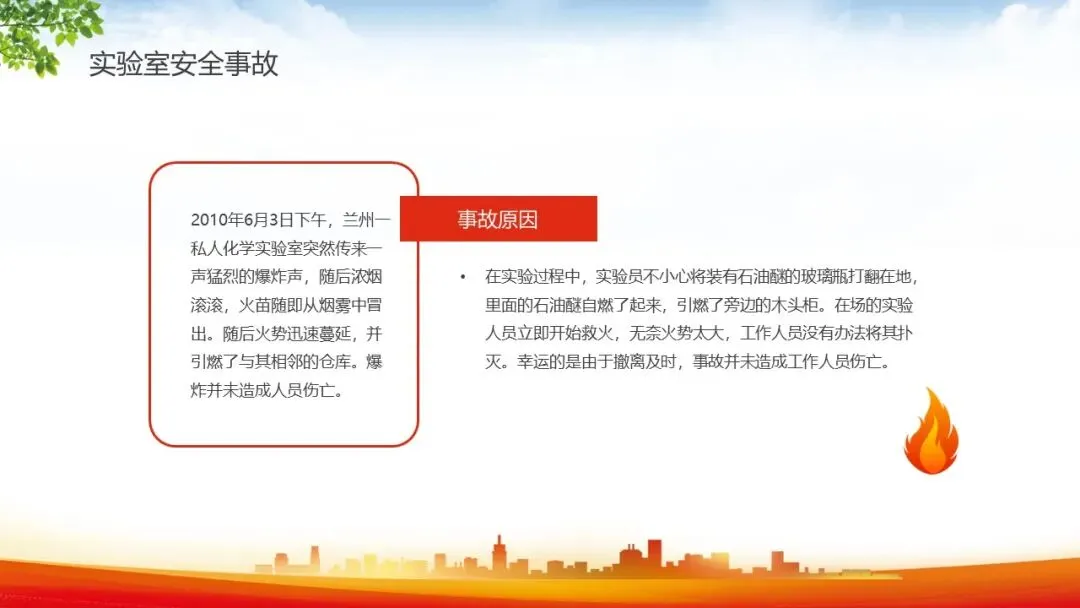 实验室安全事故

2010年6月3日下午，兰州一私人化学实验室突然传来一声猛烈的爆炸声，随后浓烟滚滚，火苗随即从烟雾中冒出。随后火势迅速蔓延，并引燃了与其相邻的仓库。爆炸并未造成人员伤亡。

事故原因

• 在实验过程中，实验员不小心将装有石油醚的玻璃瓶打翻在地，里面的石油醚自燃了起来，引燃了旁边的木头柜。在场的实验人员立即开始救火，无奈火势太大，工作人员没有办法将其扑灭。幸运的是由于撤离及时，事故并未造成工作人员伤亡。